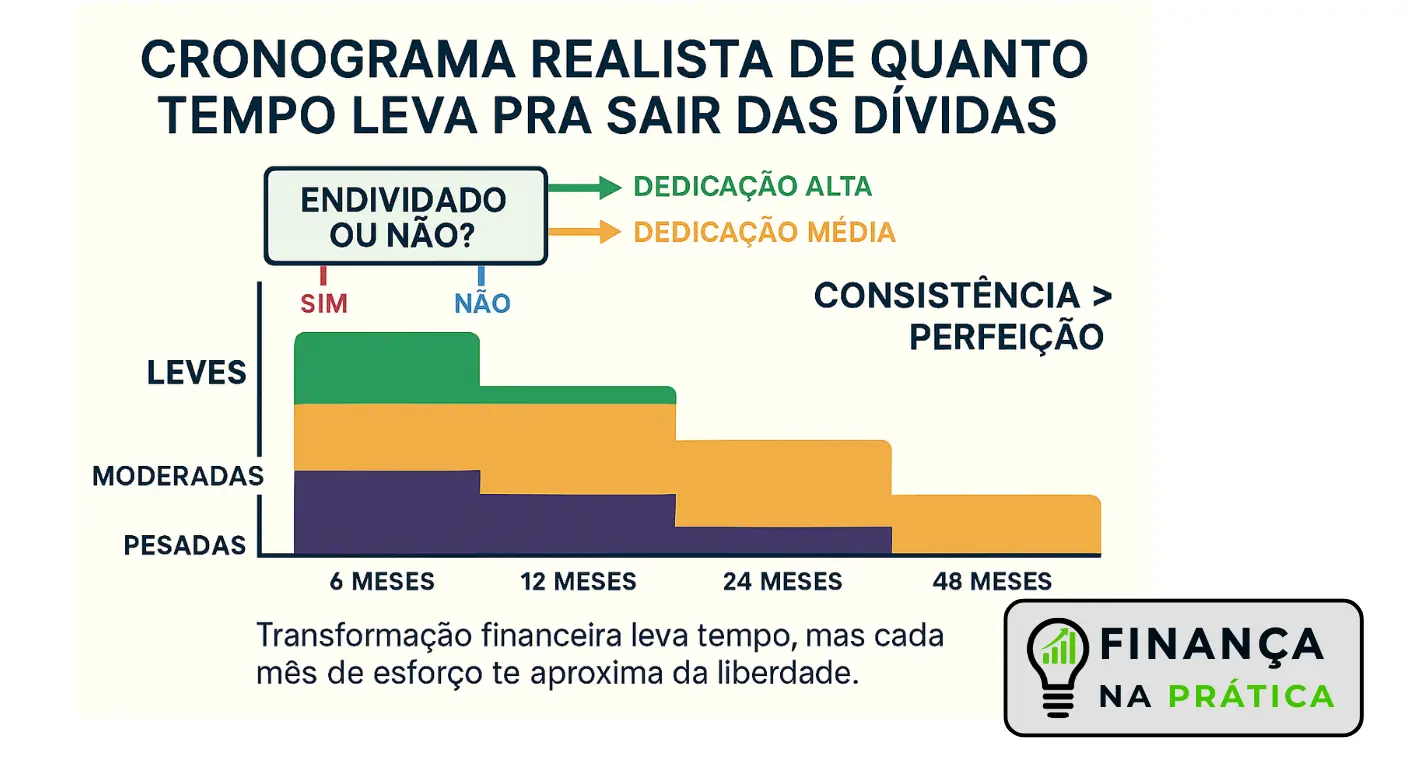 CRONOGRAMA REALISTA DE QUANTO TEMPO LEVA PRA SAIR DAS DÍVIDAS

ENDIVIDADO OU NÃO?

DEDICAÇÃO ALTA

DEDICAÇÃO MÉDIA

SIM

NÃO

CONSISTÊNCIA > PERFEIÇÃO

LEVES

MODERADAS

PESADAS

6 MESES

12 MESES

24 MESES

48 MESES

Transformação financeira leva tempo, mas cada mês de esforço te aproxima da liberdade.

FINANÇA NA PRÁTICA